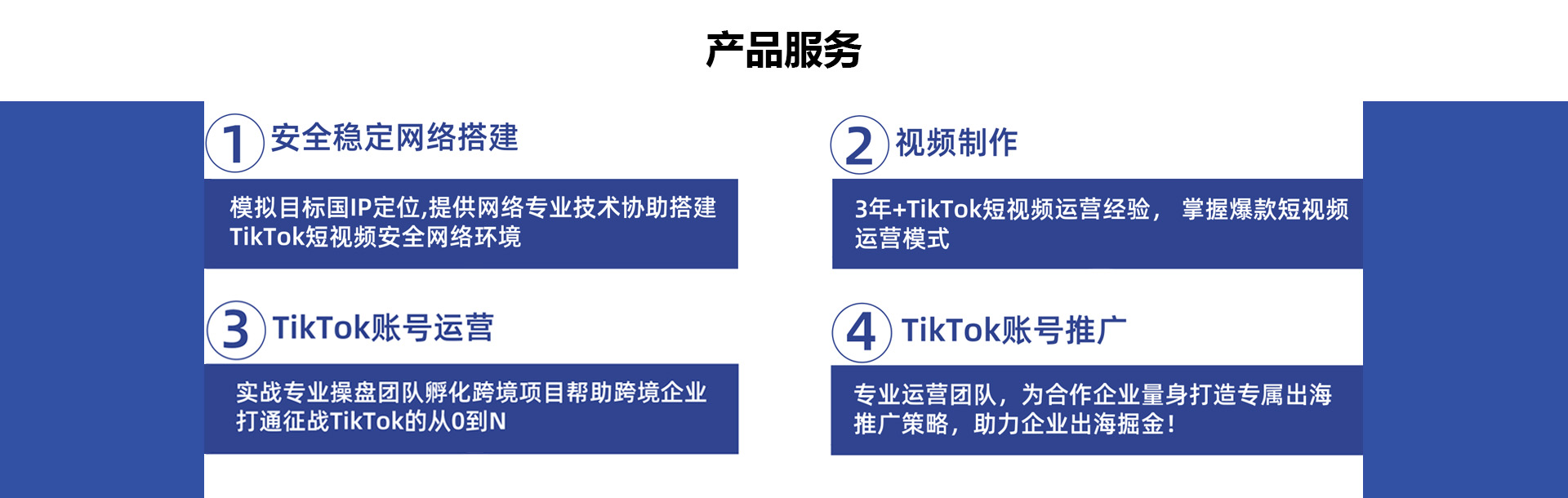 产品服务

1 安全稳定网络搭建

模拟目标国IP定位,提供网络专业技术协助搭建TikTok短视频安全网络环境

2 视频制作

3年+TikTok短视频运营经验， 掌握爆款短视频运营模式

3 TikTok账号运营

实战专业操盘团队孵化跨境项目帮助跨境企业打通征战TikTok的从0到N

4 TikTok账号推广

专业运营团队，为合作企业量身打造专属出海推广策略，助力企业出海掘金！